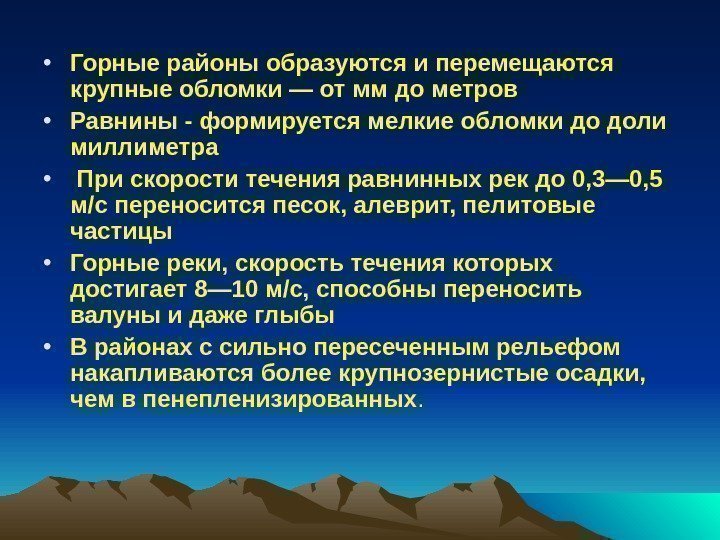 • Горные районы образуются и перемещаются крупные обломки — от мм до метров

• Равнины - формируется мелкие обломки до доли миллиметра

• При скорости течения равнинных рек до 0,3—0,5 м/с переносится песок, алеврит, пелитовые частицы

• Горные реки, скорость течения которых достигает 8—10 м/с, способны переносить валуны и даже глыбы

• В районах с сильно пересеченным рельефом накапливаются более крупнозернистые осадки, чем в пенепленизированных.